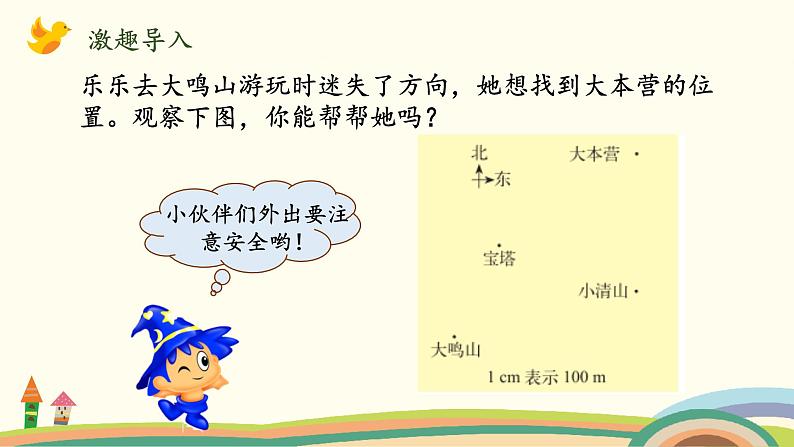 激趣导入

乐乐去大鸣山游玩时迷失了方向，她想找到大本营的位置。观察下图，你能帮帮她吗？

小伙伴们外出要注意安全哟！

北

东

大本营

宝塔

小清山

大鸣山

1 cm 表示 100 m